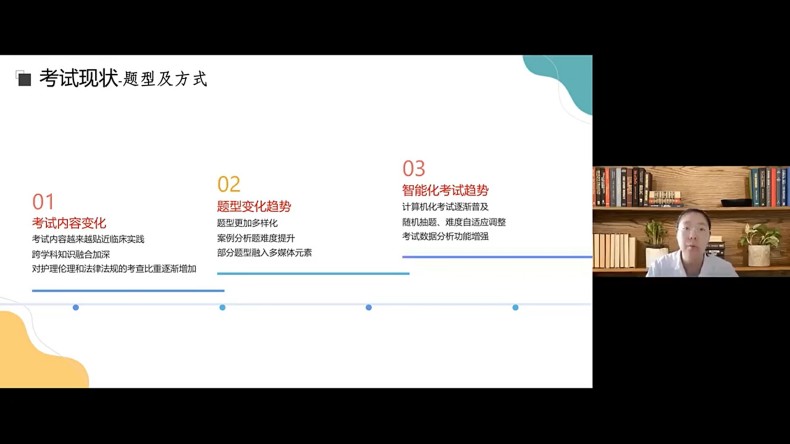 考试现状-题型及方式

01
考试内容变化
考试内容越来越贴近临床实践
跨学科知识融合加深
对护理伦理和法律法规的考查比重逐渐增加

02
题型变化趋势
题型更加多样化
案例分析题难度提升
部分题型融入多媒体元素

03
智能化考试趋势
计算机化考试逐渐普及
随机抽题、难度自适应调整
考试数据分析功能增强